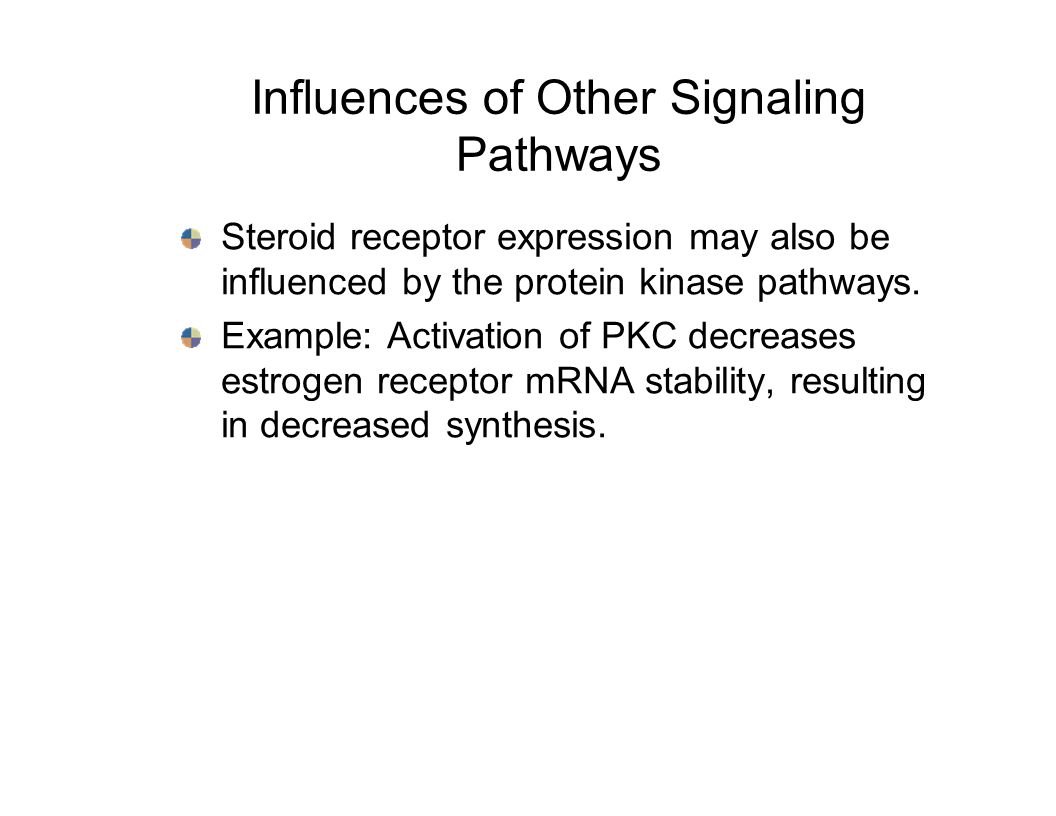 Influences of Other Signaling Pathways

Steroid receptor expression may also be influenced by the protein kinase pathways.

Example: Activation of PKC decreases estrogen receptor mRNA stability, resulting in decreased synthesis.